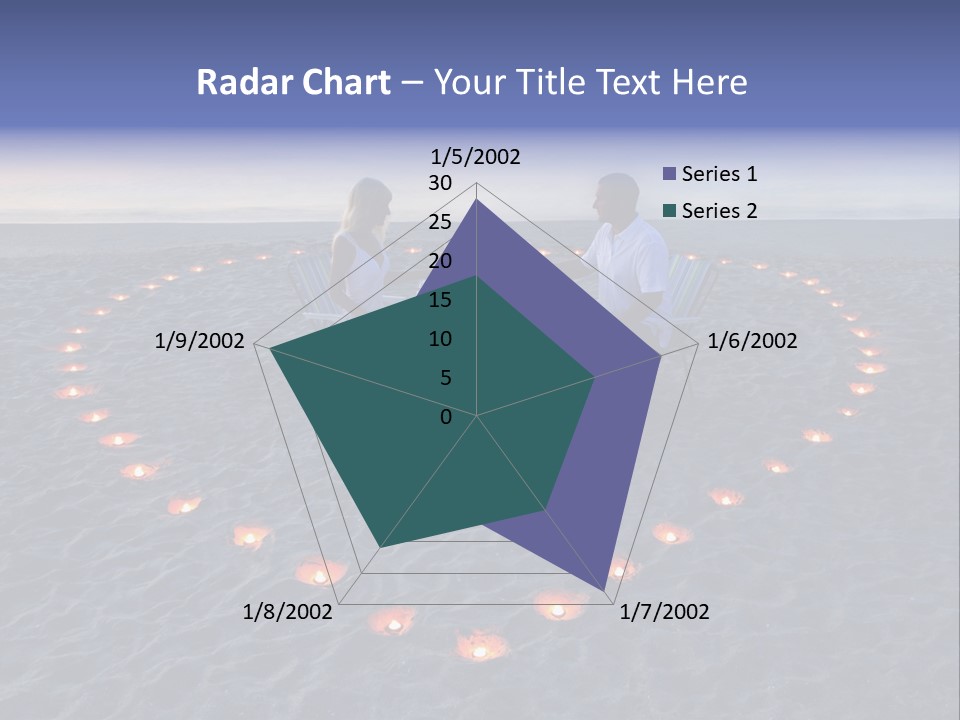 Radar Chart – Your Title Text Here

1/5/2002
30
25
20
15
10
5
0
1/6/2002
1/7/2002
1/8/2002
1/9/2002

Series 1
Series 2